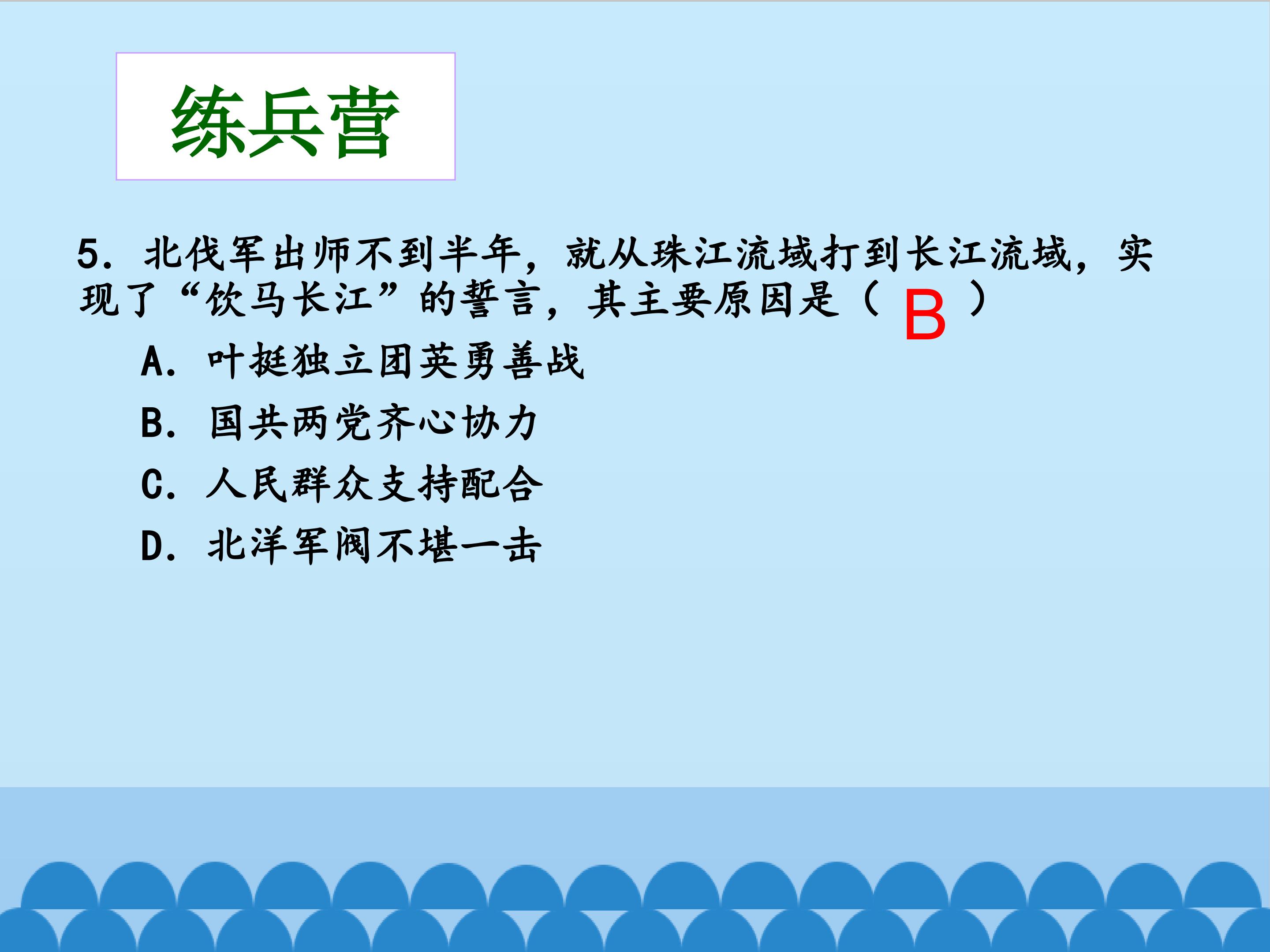 练兵营

5．北伐军出师不到半年，就从珠江流域打到长江流域，实现了“饮马长江”的誓言，其主要原因是（ B ）

A．叶挺独立团英勇善战

B．国共两党齐心协力

C．人民群众支持配合

D．北洋军阀不堪一击